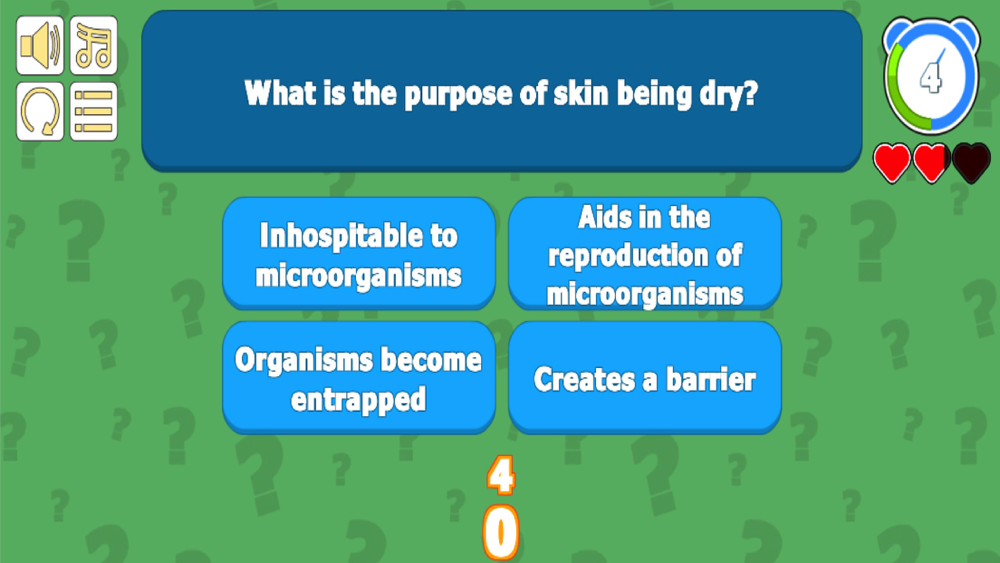 What is the purpose of skin being dry?

4

Inhospitable to microorganisms

Aids in the reproduction of microorganisms

Organisms become entrapped

Creates a barrier

4
0